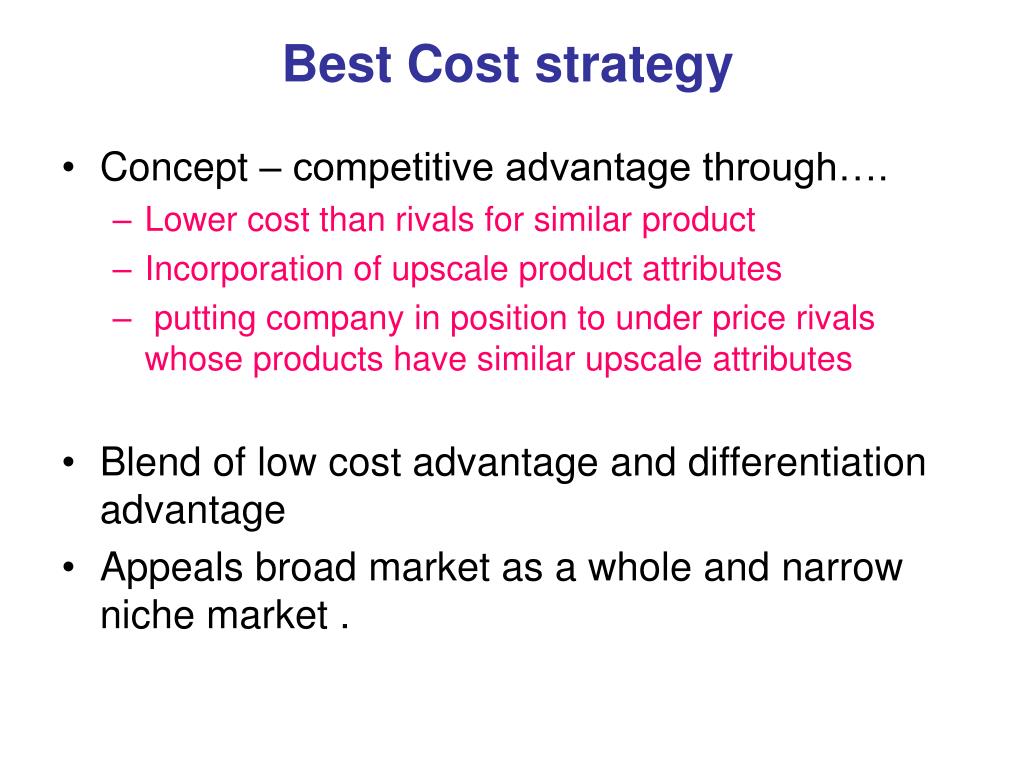 Best Cost strategy

• Concept – competitive advantage through….
– Lower cost than rivals for similar product
– Incorporation of upscale product attributes
– putting company in position to under price rivals whose products have similar upscale attributes

• Blend of low cost advantage and differentiation advantage
• Appeals broad market as a whole and narrow niche market .